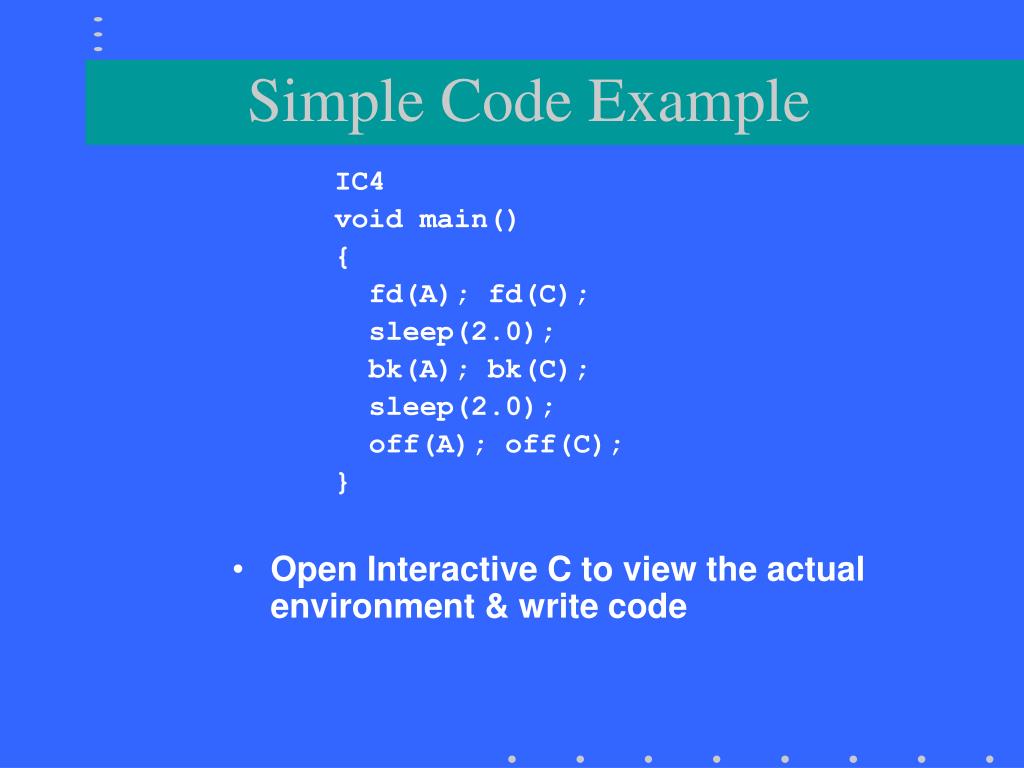 Simple Code Example

IC4
void main()
{
  fd(A); fd(C);
  sleep(2.0);
  bk(A); bk(C);
  sleep(2.0);
  off(A); off(C);
}

• Open Interactive C to view the actual environment & write code